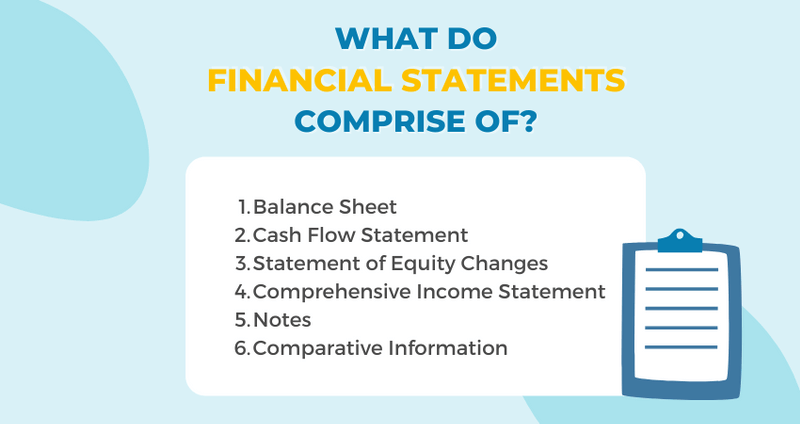 WHAT DO
FINANCIAL STATEMENTS
COMPRISE OF?

1. Balance Sheet
2. Cash Flow Statement
3. Statement of Equity Changes
4. Comprehensive Income Statement
5. Notes
6. Comparative Information